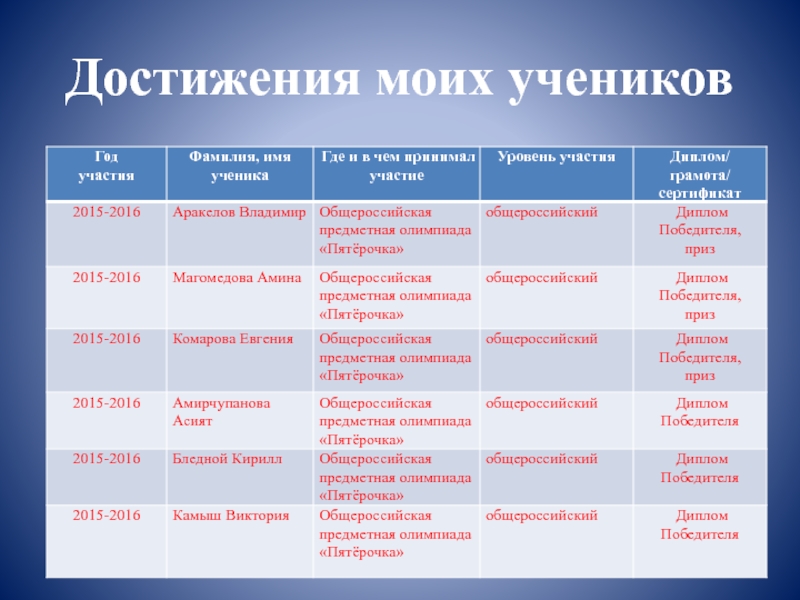 Достижения моих учеников

| Год участия | Фамилия, имя ученика | Где и в чем принимал участие | Уровень участия | Диплом/ грамота/ сертификат |
|---|---|---|---|---|
| 2015-2016 | Аракелов Владимир | Общероссийская предметная олимпиада «Пятёрочка» | общероссийский | Диплом Победителя, приз |
| 2015-2016 | Магомедова Амина | Общероссийская предметная олимпиада «Пятёрочка» | общероссийский | Диплом Победителя, приз |
| 2015-2016 | Комарова Евгения | Общероссийская предметная олимпиада «Пятёрочка» | общероссийский | Диплом Победителя, приз |
| 2015-2016 | Амирчупанова Асият | Общероссийская предметная олимпиада «Пятёрочка» | общероссийский | Диплом Победителя |
| 2015-2016 | Бледной Кирилл | Общероссийская предметная олимпиада «Пятёрочка» | общероссийский | Диплом Победителя |
| 2015-2016 | Камыш Виктория | Общероссийская предметная олимпиада «Пятёрочка» | общероссийский | Диплом Победителя |